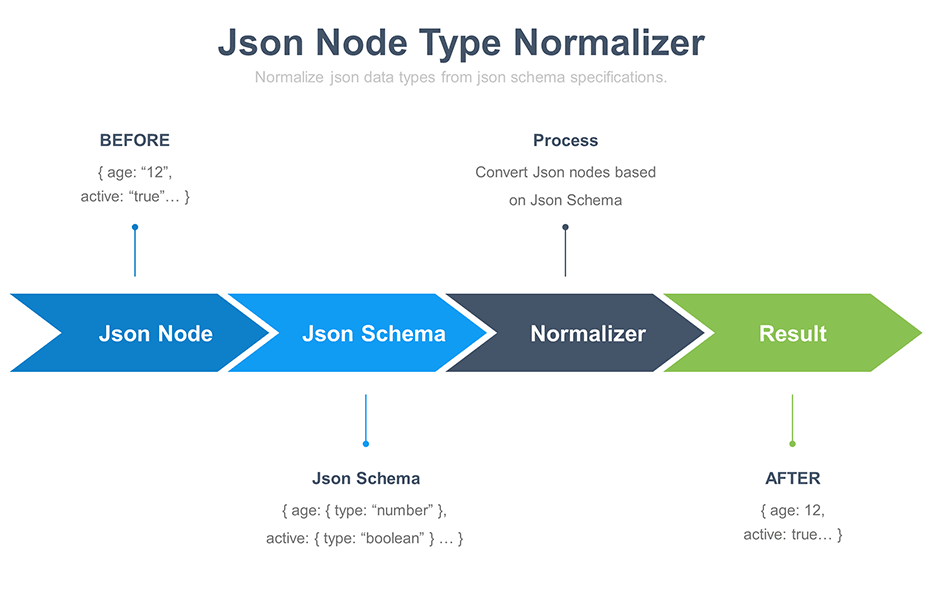 Json Node Type Normalizer

Normalize json data types from json schema specifications.

BEFORE

{ age: “12”, active: “true”… }

Process

Convert Json nodes based on Json Schema

Json Node

Json Schema

Normalizer

Result

Json Schema

{ age: { type: “number” }, active: { type: “boolean” } … }

AFTER

{ age: 12, active: true… }